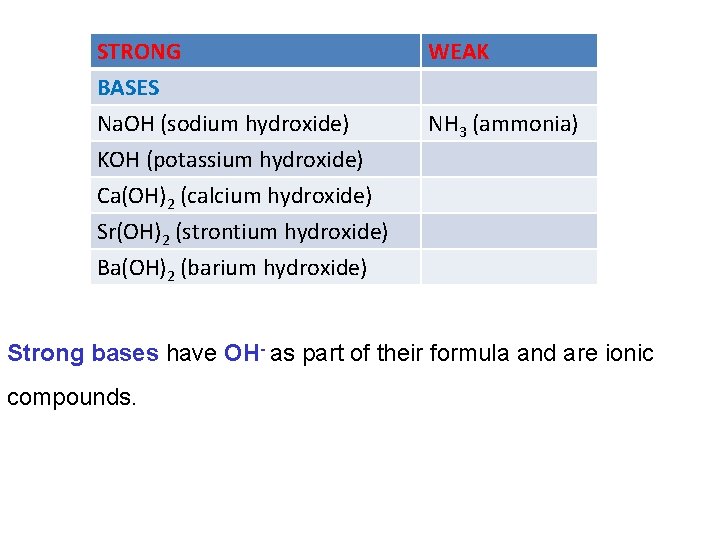 | STRONG | WEAK |
|---|---|
| BASES | |
| NaOH (sodium hydroxide) | $NH_3$ (ammonia) |
| KOH (potassium hydroxide) | |
| $Ca(OH)_2$ (calcium hydroxide) | |
| $Sr(OH)_2$ (strontium hydroxide) | |
| $Ba(OH)_2$ (barium hydroxide) | |

Strong bases have $OH^-$ as part of their formula and are ionic compounds.